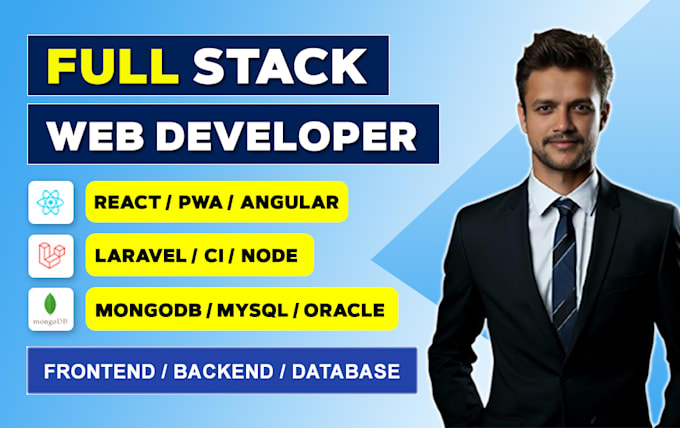 FULL STACK

WEB DEVELOPER

REACT / PWA / ANGULAR

LARAVEL / CI / NODE

mongoDB

MONGODB / MYSQL / ORACLE

FRONTEND / BACKEND / DATABASE